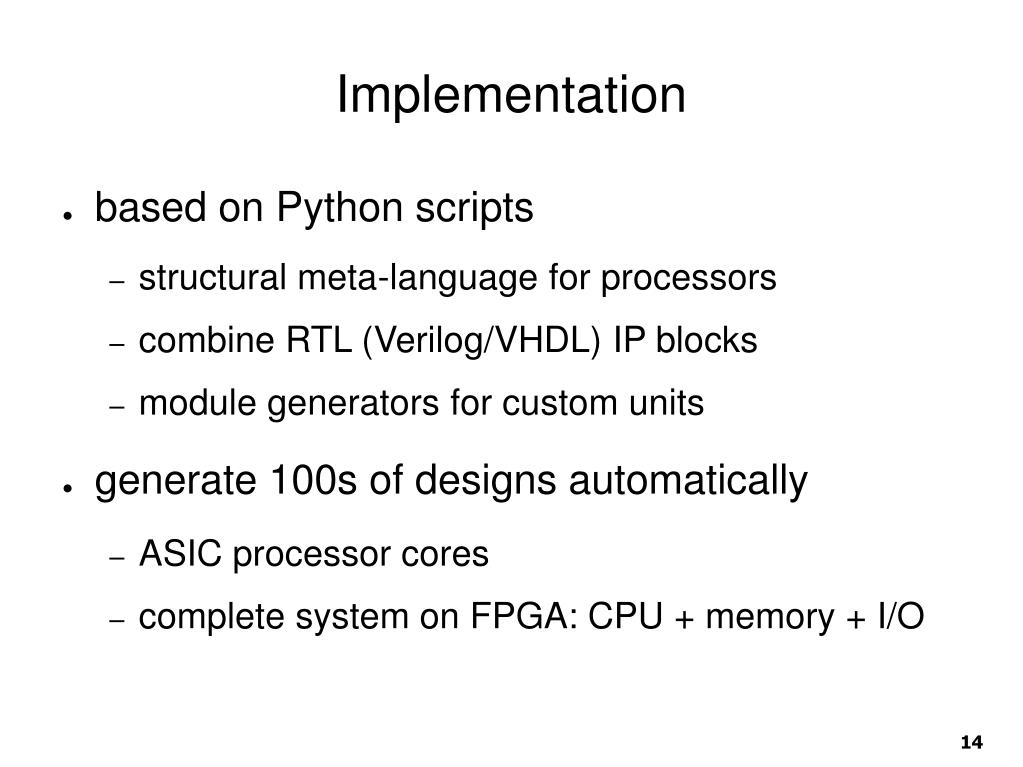 Implementation

● based on Python scripts
– structural meta-language for processors
– combine RTL (Verilog/VHDL) IP blocks
– module generators for custom units

● generate 100s of designs automatically
– ASIC processor cores
– complete system on FPGA: CPU + memory + I/O

14